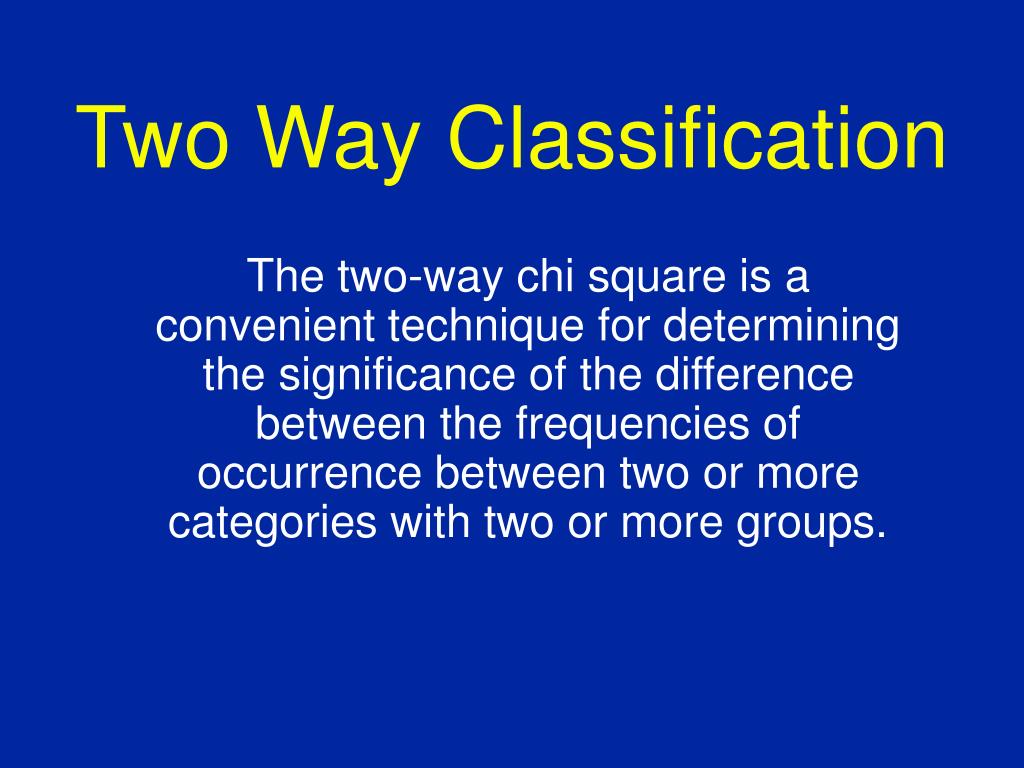 Two Way Classification

The two-way chi square is a convenient technique for determining the significance of the difference between the frequencies of occurrence between two or more categories with two or more groups.